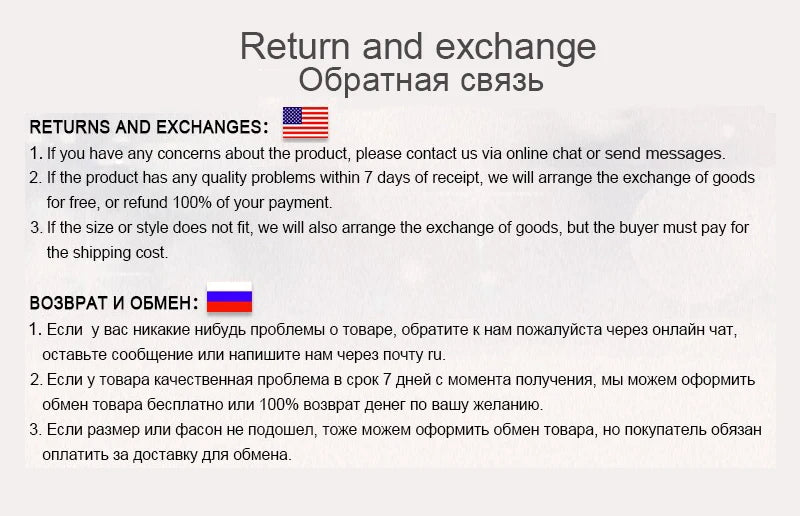 Return and exchange
Обратная связь

RETURNS AND EXCHANGES:

1. If you have any concerns about the product, please contact us via online chat or send messages.
2. If the product has any quality problems within 7 days of receipt, we will arrange the exchange of goods for free, or refund 100% of your payment.
3. If the size or style does not fit, we will also arrange the exchange of goods, but the buyer must pay for the shipping cost.

ВОЗВРАТ И ОБМЕН:

1. Если у вас никакие нибудь проблемы о товаре, обратите к нам пожалуйста через онлайн чат, оставьте сообщение или напишите нам через почту ru.
2. Если у товара качественная проблема в срок 7 дней с момента получения, мы можем оформить обмен товара бесплатно или 100% возврат денег по вашу желанию.
3. Если размер или фасон не подошел, тоже можем оформить обмен товара, но покупатель обязан оплатить за доставку для обмена.